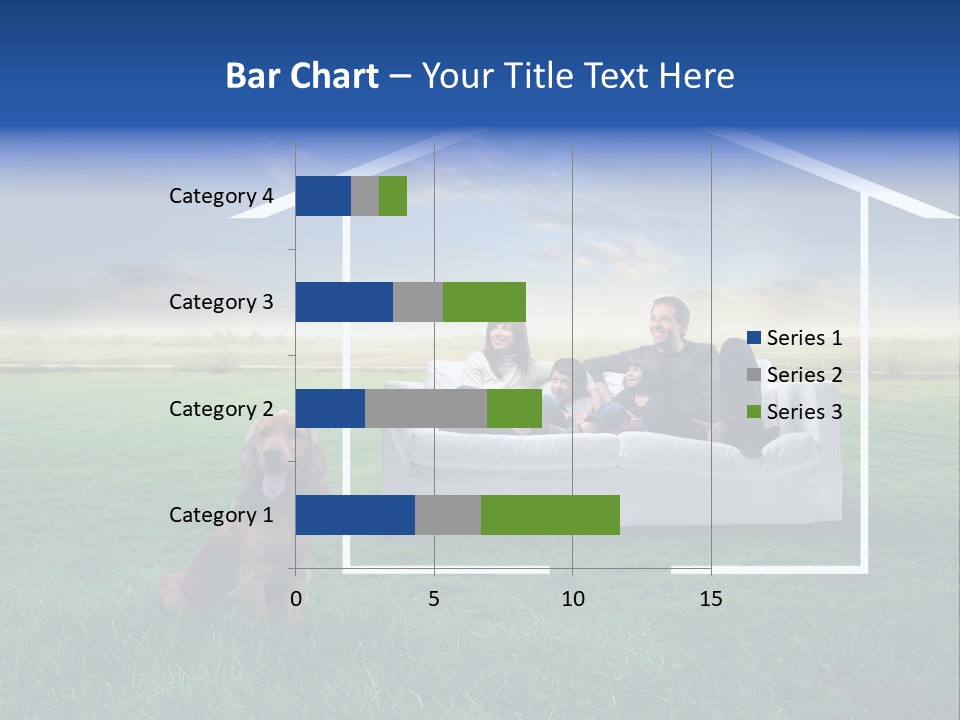 Bar Chart – Your Title Text Here

Category 4
Category 3
Category 2
Category 1

0
5
10
15

Series 1
Series 2
Series 3